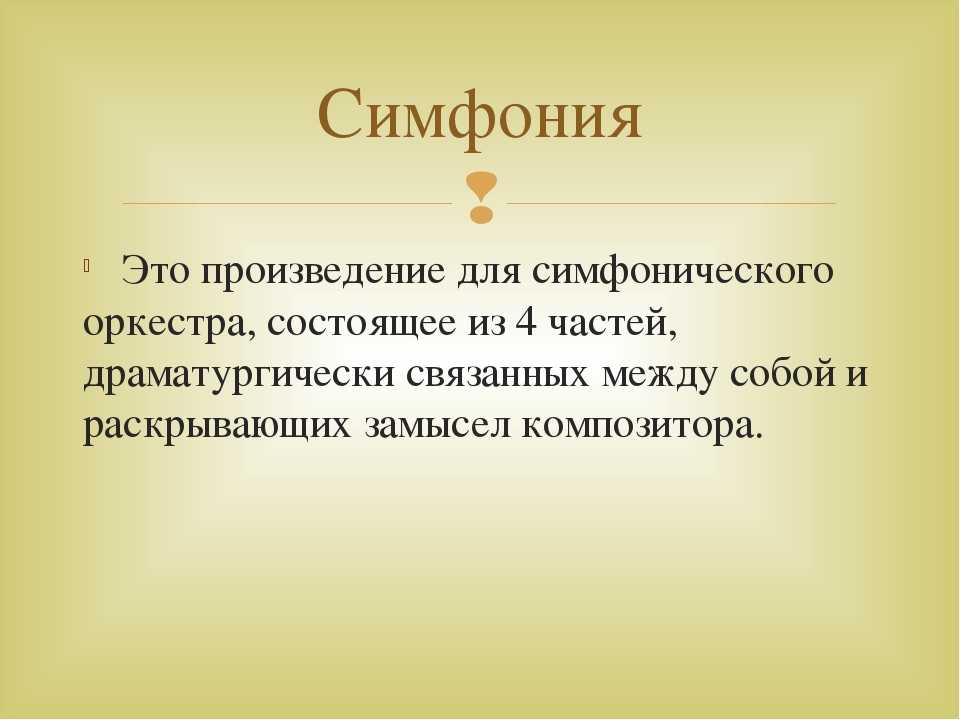 Симфония

Это произведение для симфонического оркестра, состоящее из 4 частей, драматургически связанных между собой и раскрывающих замысел композитора.